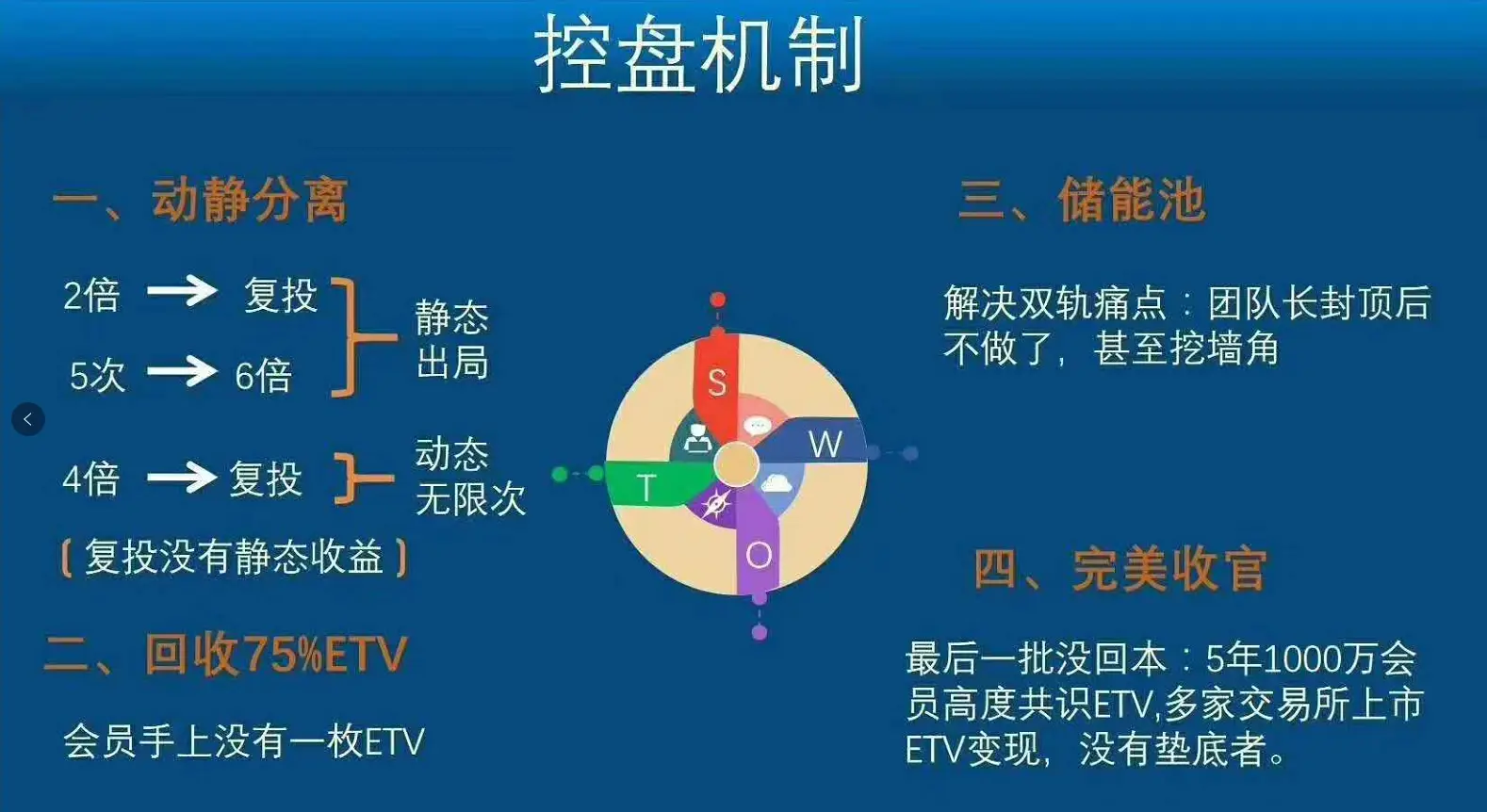 控盘机制

一、动静分离

2倍 → 复投
5次 → 6倍
静态出局

4倍 → 复投
动态无限次

（复投没有静态收益）

二、回收75%ETV

会员手上没有一枚ETV

S
W
T
O

三、储能池

解决双轨痛点：团队长封顶后不做了，甚至挖墙角

四、完美收官

最后一批没回本：5年1000万会员高度共识ETV,多家交易所上市ETV变现，没有垫底者。